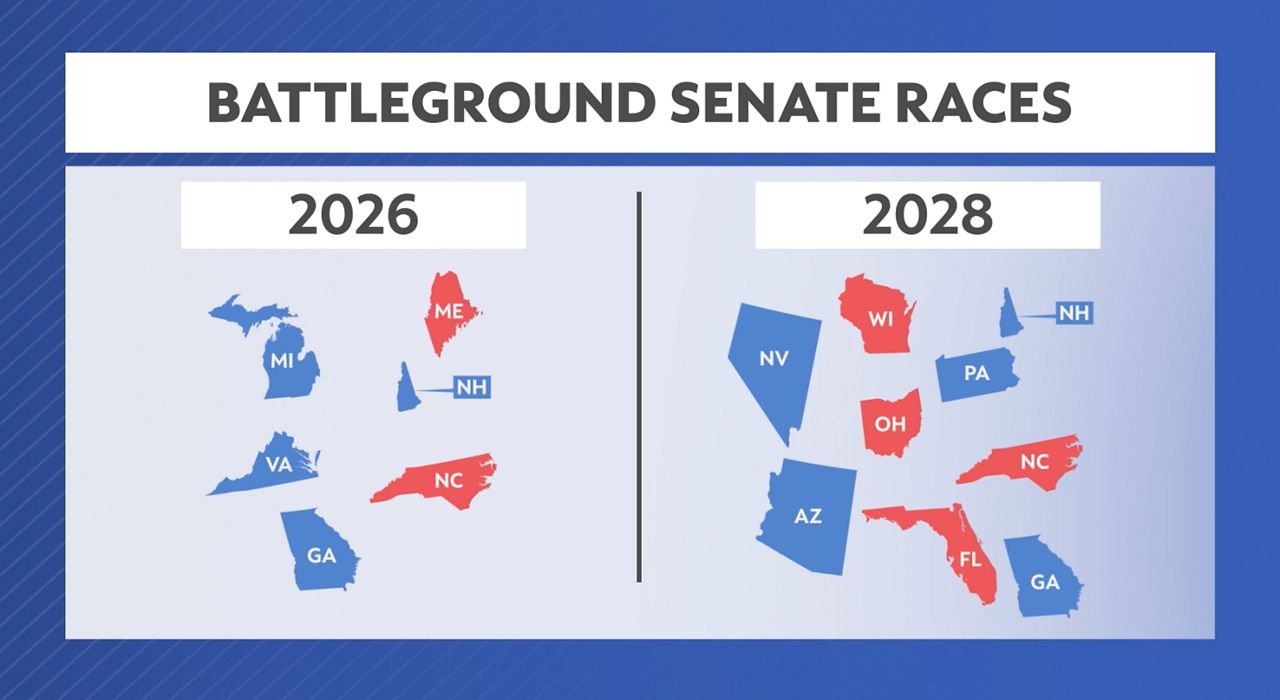 BATTLEGROUND SENATE RACES

2026

MI
ME
NH
VA
NC
GA

2028

NV
WI
NH
PA
OH
NC
AZ
FL
GA